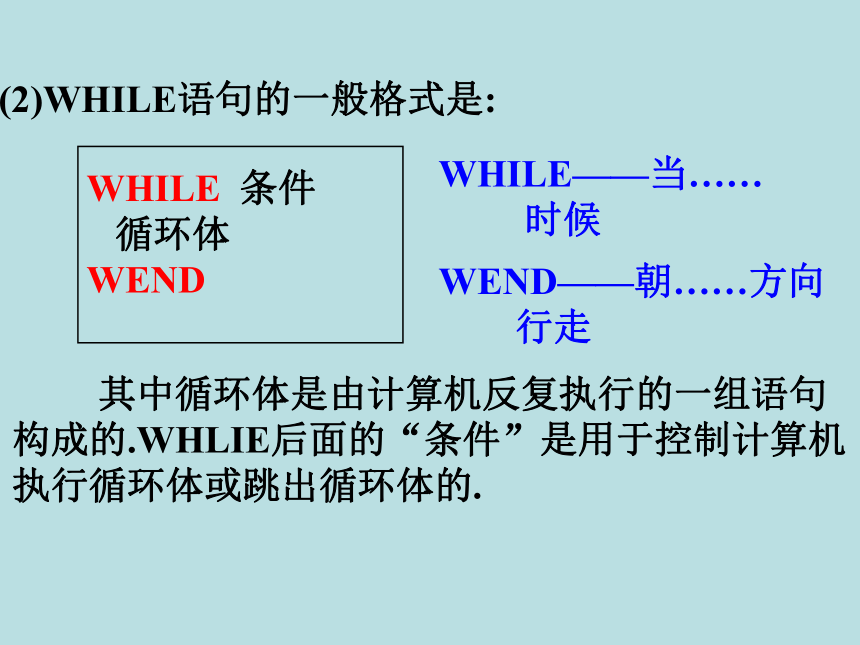 (2)WHILE语句的一般格式是:

WHILE 条件
循环体
WEND

WHILE——当……时候

WEND——朝……方向行走

其中循环体是由计算机反复执行的一组语句构成的.WHLIE后面的“条件”是用于控制计算机执行循环体或跳出循环体的.